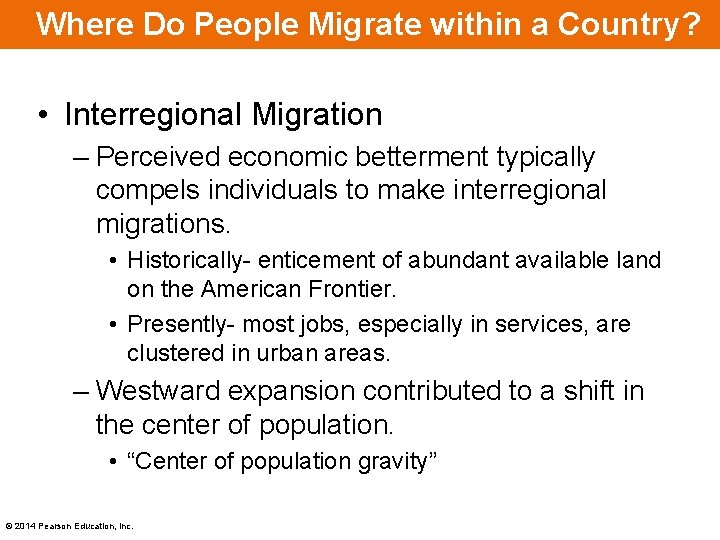 Where Do People Migrate within a Country?

• Interregional Migration

– Perceived economic betterment typically compels individuals to make interregional migrations.

• Historically- enticement of abundant available land on the American Frontier.

• Presently- most jobs, especially in services, are clustered in urban areas.

– Westward expansion contributed to a shift in the center of population.

• “Center of population gravity”

© 2014 Pearson Education, Inc.